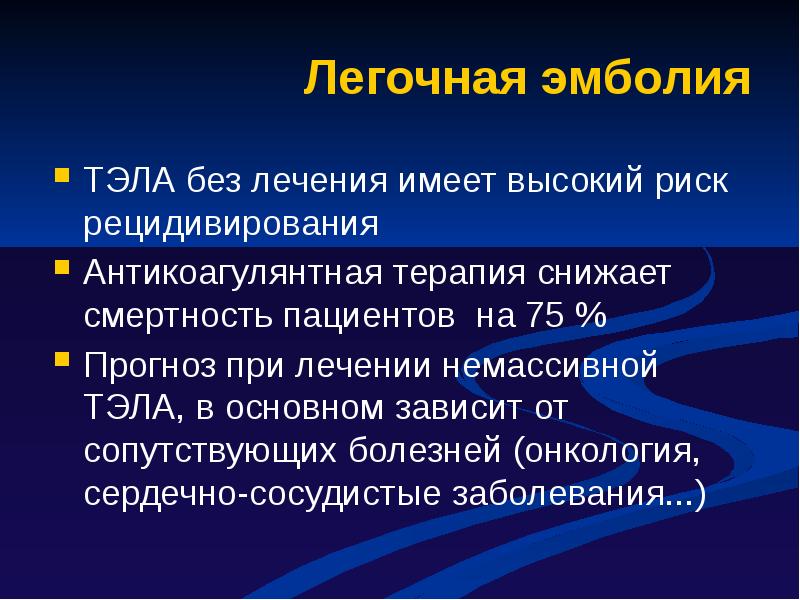 Легочная эмболия

ТЭЛА без лечения имеет высокий риск рецидивирования

Антикоагулянтная терапия снижает смертность пациентов на 75 %

Прогноз при лечении немассивной ТЭЛА, в основном зависит от сопутствующих болезней (онкология, сердечно-сосудистые заболевания...)